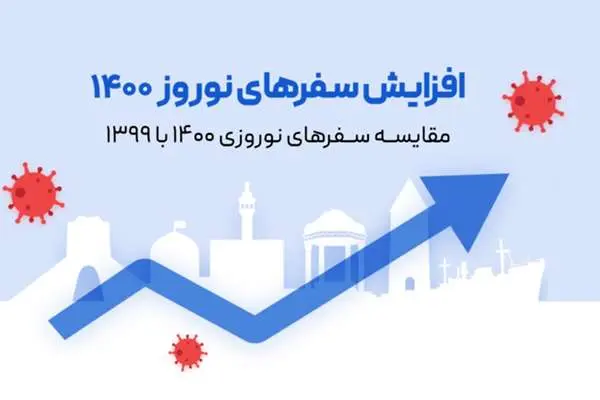 افزایش سفرهای نوروز ۱۴۰۰

مقایسه سفرهای نوروزی ۱۴۰۰ با ۱۳۹۹